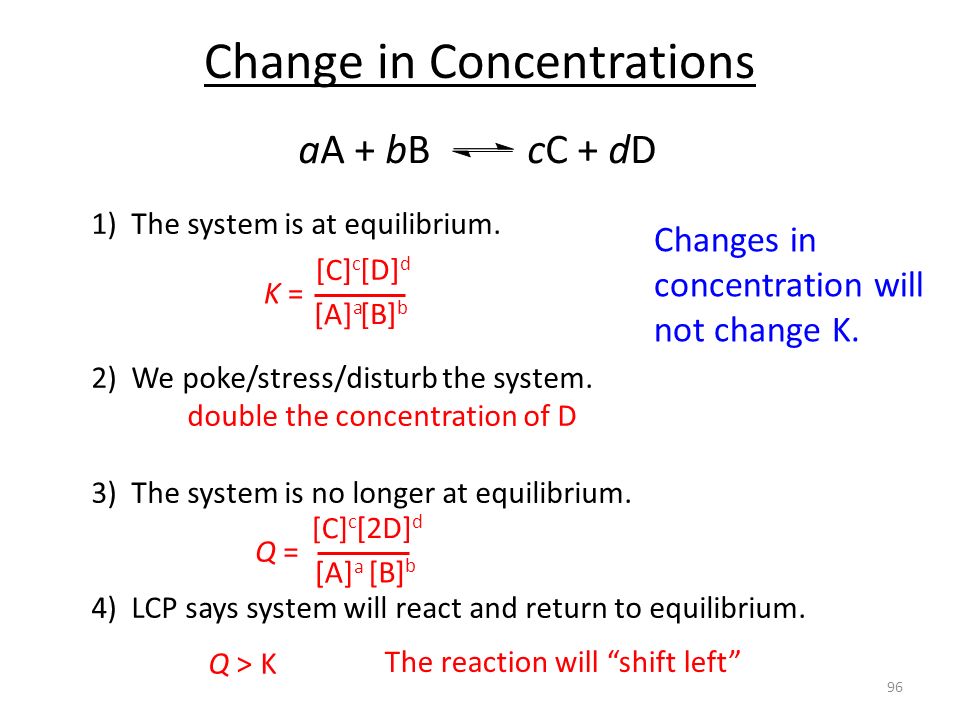 Change in Concentrations

$aA + bB \rightleftharpoons cC + dD$

1) The system is at equilibrium.

$K = \frac{[C]^c[D]^d}{[A]^a[B]^b}$

Changes in concentration will not change K.

2) We poke/stress/disturb the system.

double the concentration of D

3) The system is no longer at equilibrium.

$Q = \frac{[C]^c[2D]^d}{[A]^a[B]^b}$

4) LCP says system will react and return to equilibrium.

$Q > K$ The reaction will “shift left”

96